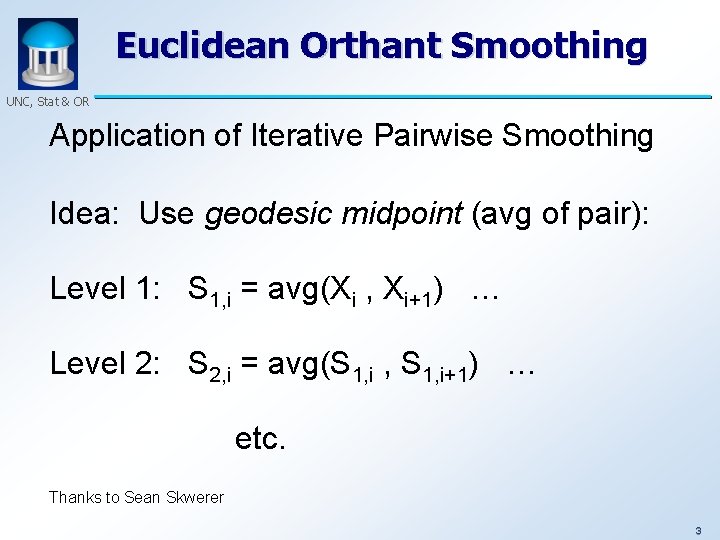 UNC, Stat & OR

Euclidean Orthant Smoothing

Application of Iterative Pairwise Smoothing

Idea: Use geodesic midpoint (avg of pair):

Level 1: $S_{1,i} = avg(X_i , X_{i+1})$ …

Level 2: $S_{2,i} = avg(S_{1,i} , S_{1,i+1})$ …

etc.

Thanks to Sean Skwerer

3